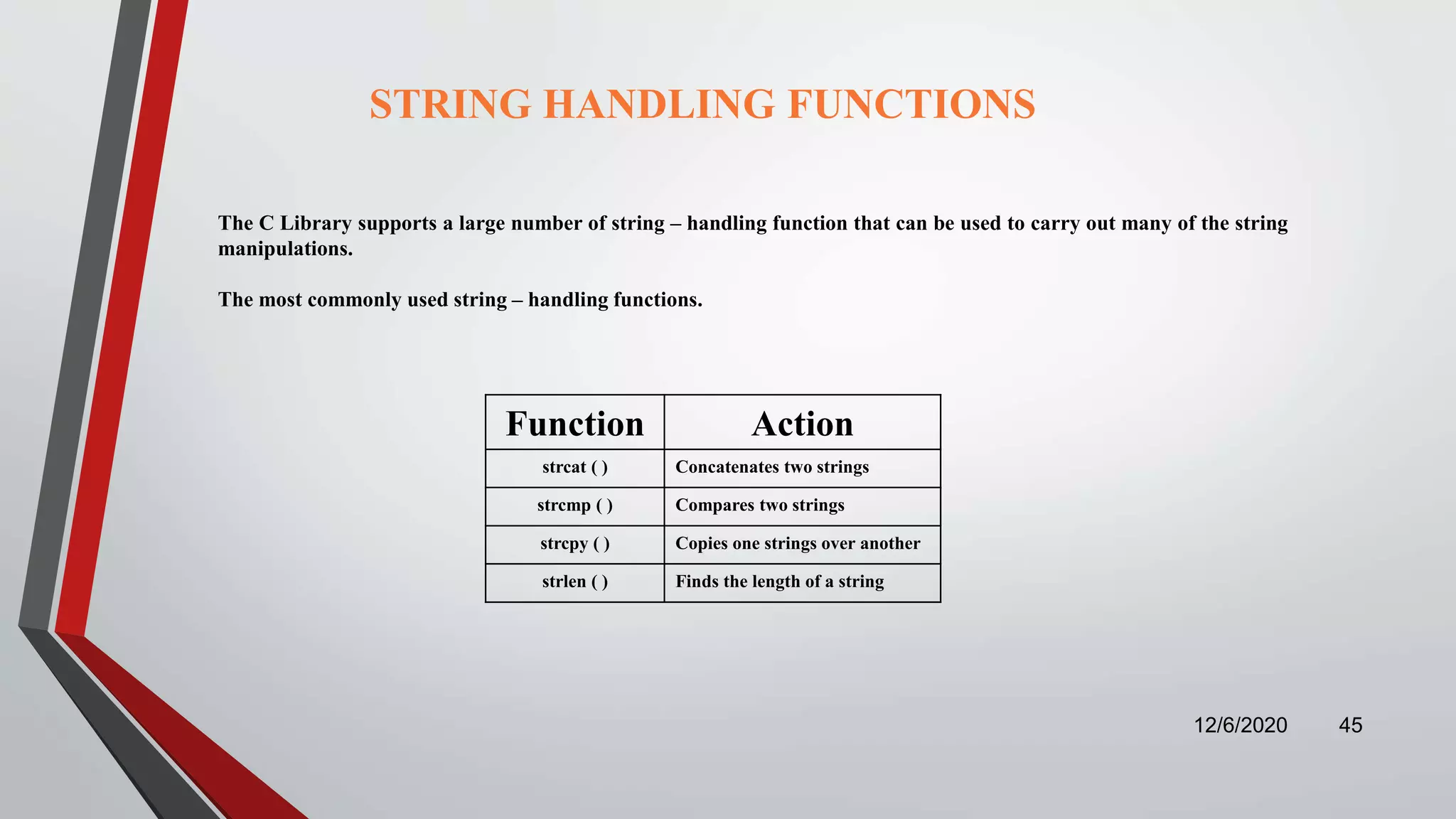 STRING HANDLING FUNCTIONS

The C Library supports a large number of string – handling function that can be used to carry out many of the string manipulations.

The most commonly used string – handling functions.

| Function | Action |
|---|---|
| strcat ( ) | Concatenates two strings |
| strcmp ( ) | Compares two strings |
| strcpy ( ) | Copies one strings over another |
| strlen ( ) | Finds the length of a string |

12/6/2020 45